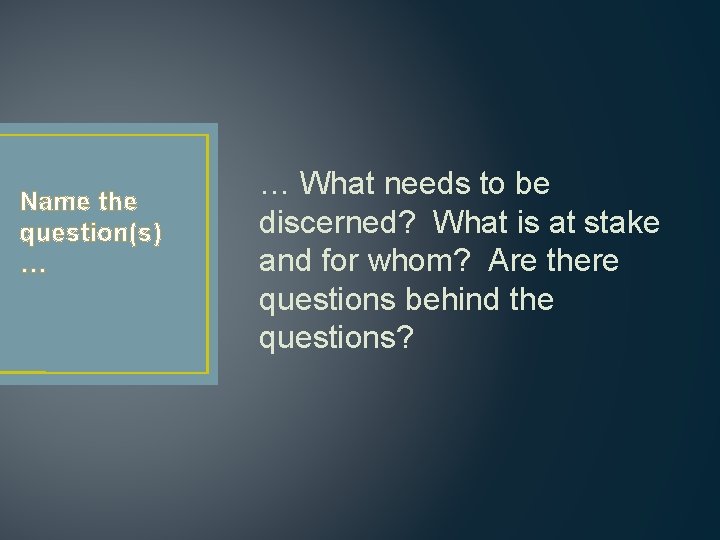 Name the question(s) …

… What needs to be discerned? What is at stake and for whom? Are there questions behind the questions?